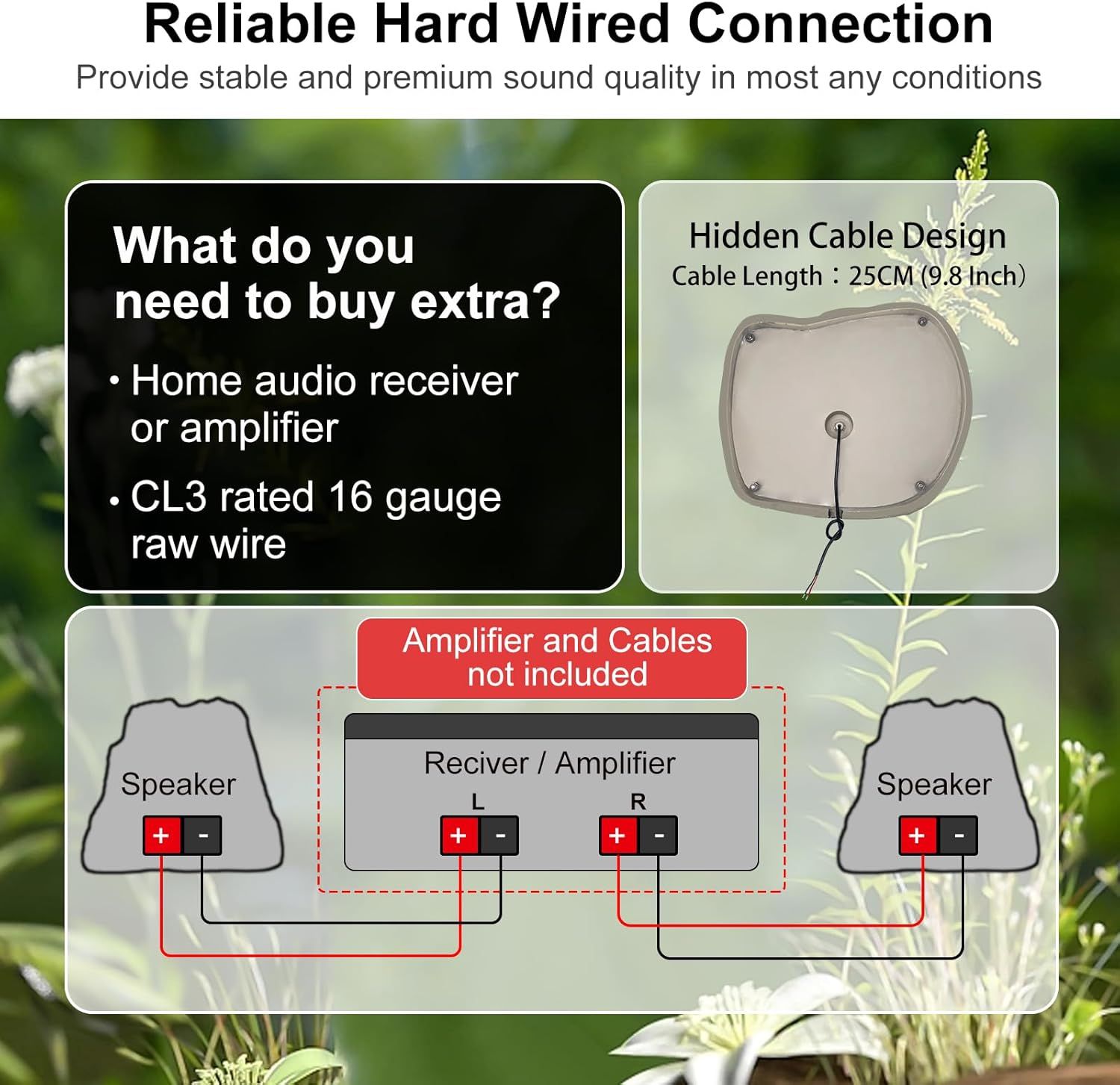 Reliable Hard Wired Connection
Provide stable and premium sound quality in most any conditions

What do you need to buy extra?

• Home audio receiver or amplifier

• CL3 rated 16 gauge raw wire

Hidden Cable Design
Cable Length：25CM (9.8 Inch)

Amplifier and Cables not included

Speaker
+ -

Reciver / Amplifier
L
+ -
R
+ -

Speaker
+ -